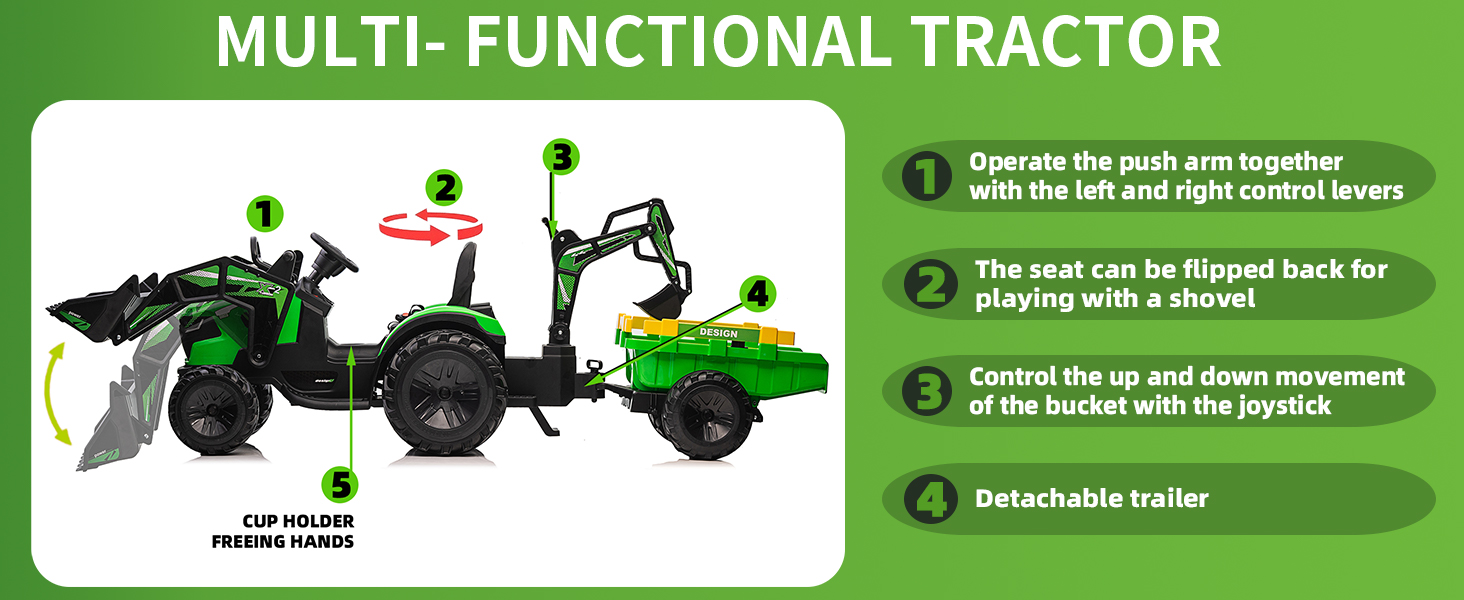 MULTI- FUNCTIONAL TRACTOR

1

2

3

4

DESIGN

5

CUP HOLDER FREEING HANDS

1 Operate the push arm together with the left and right control levers

2 The seat can be flipped back for playing with a shovel

3 Control the up and down movement of the bucket with the joystick

4 Detachable trailer